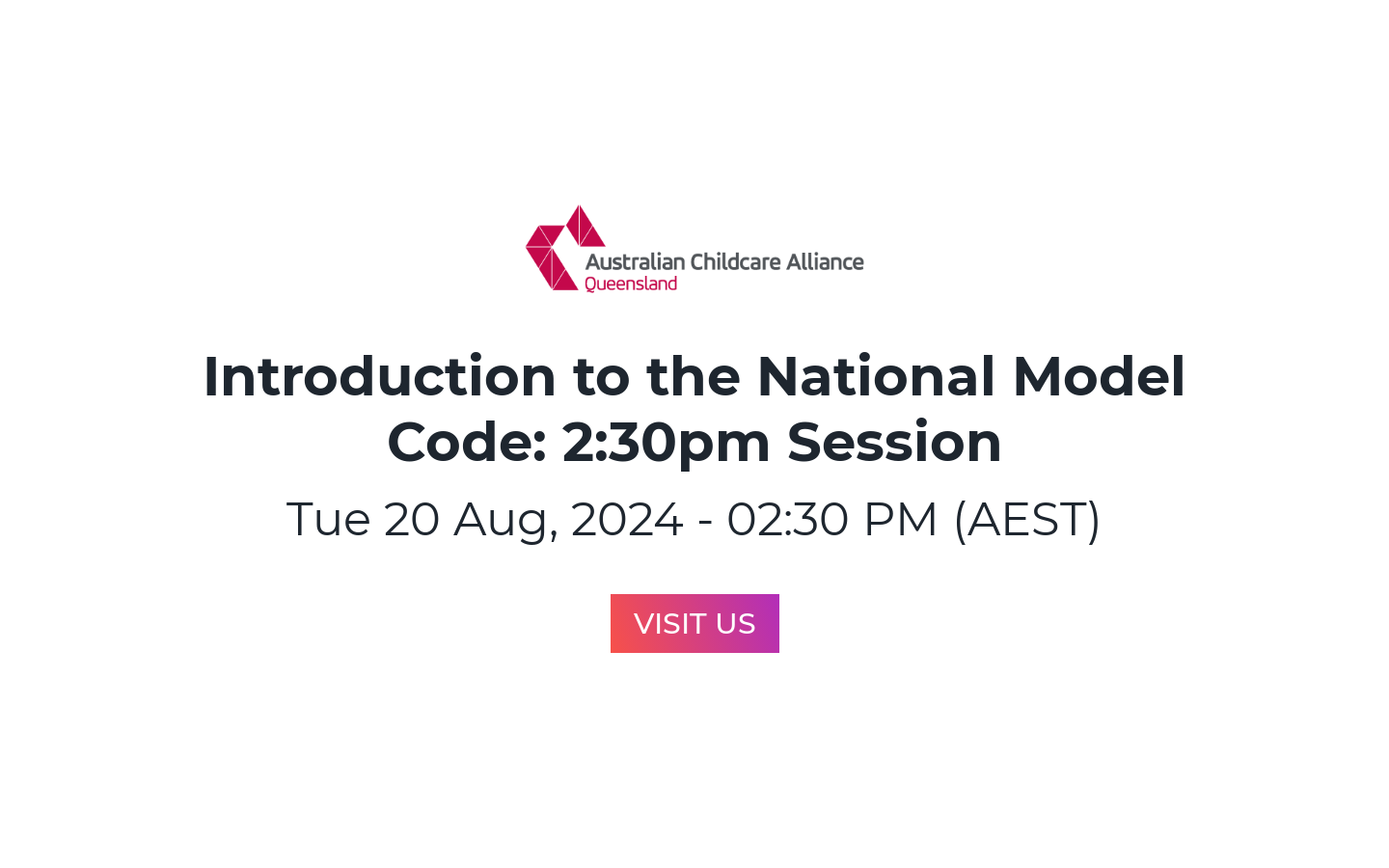 Australian Childcare Alliance
Queensland

Introduction to the National Model Code: 2:30pm Session

Tue 20 Aug, 2024 - 02:30 PM (AEST)

VISIT US